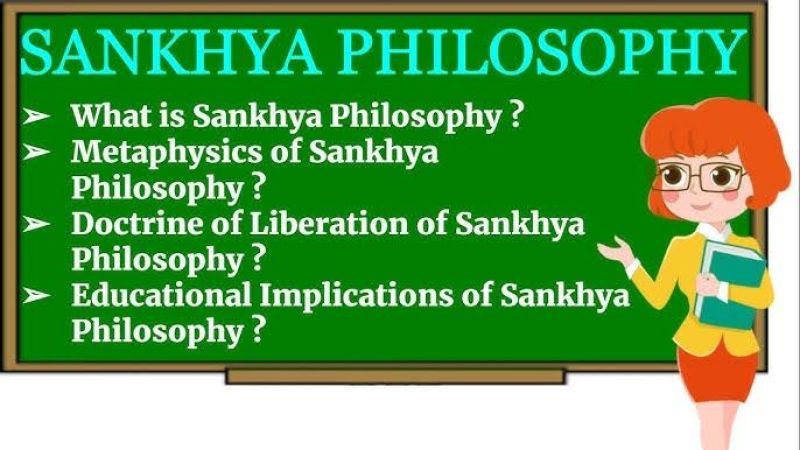 SANKHYA PHILOSOPHY

➢ What is Sankhya Philosophy ?
➢ Metaphysics of Sankhya Philosophy ?
➢ Doctrine of Liberation of Sankhya Philosophy ?
➢ Educational Implications of Sankhya Philosophy ?